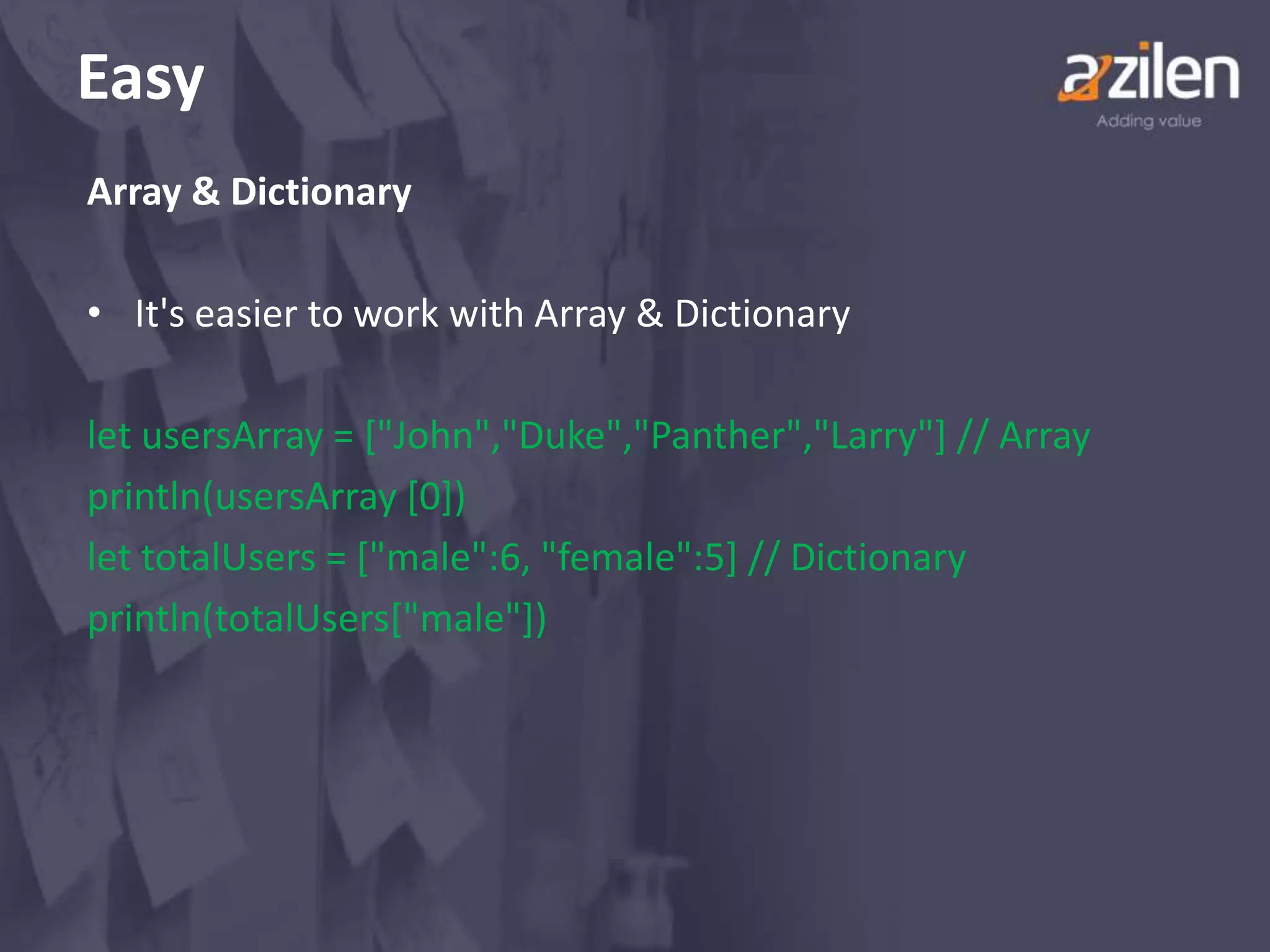 Easy

azilen
Adding value

Array & Dictionary

• It's easier to work with Array & Dictionary

let usersArray = ["John","Duke","Panther","Larry"] // Array
println(usersArray [0])
let totalUsers = ["male":6, "female":5] // Dictionary
println(totalUsers["male"])